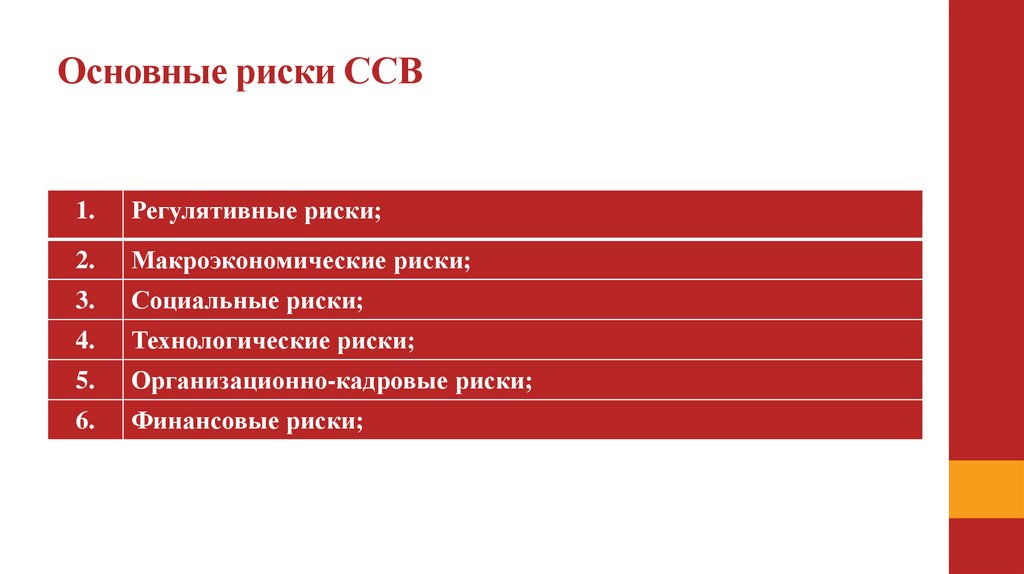 Основные риски ССВ

| 1. | Регулятивные риски; |
|---|---|
| 2. | Макроэкономические риски; |
| 3. | Социальные риски; |
| 4. | Технологические риски; |
| 5. | Организационно-кадровые риски; |
| 6. | Финансовые риски; |